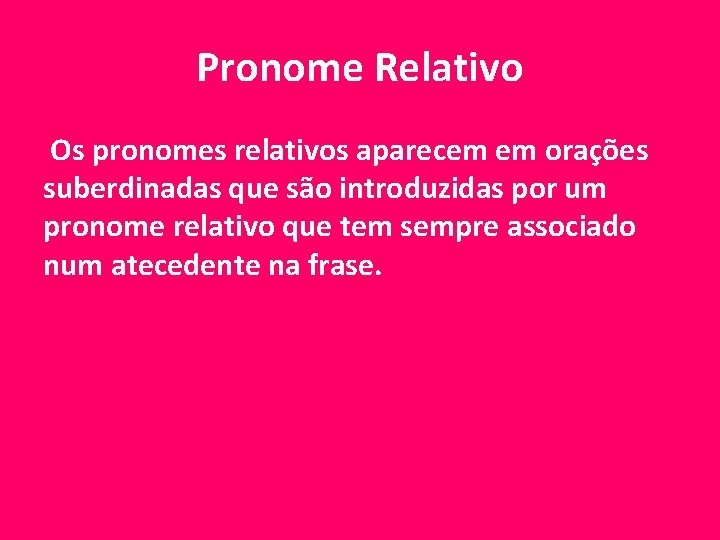 Pronome Relativo

Os pronomes relativos aparecem em orações suberdinadas que são introduzidas por um pronome relativo que tem sempre associado num atecedente na frase.